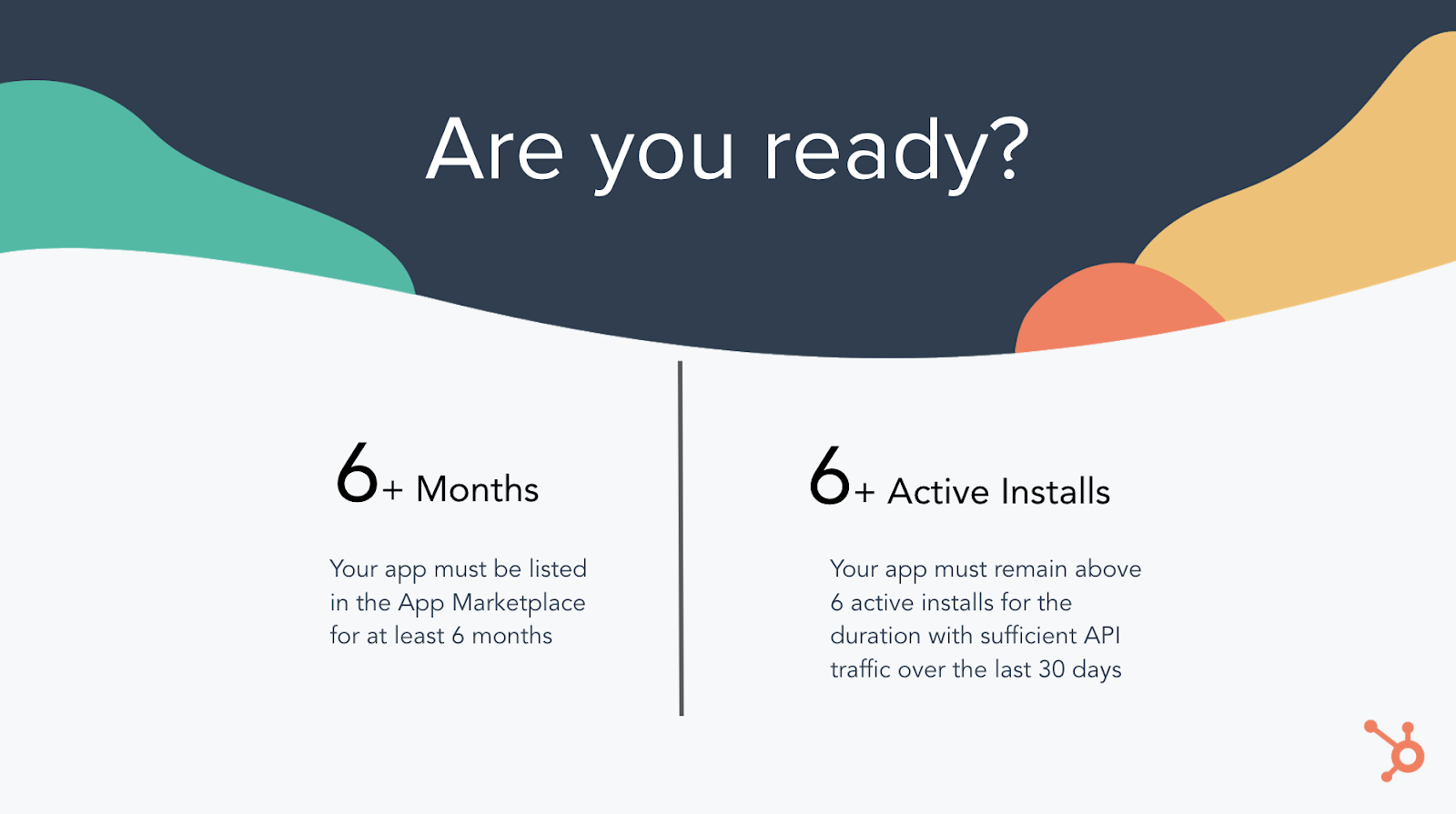 Are you ready?

6+ Months

Your app must be listed in the App Marketplace for at least 6 months

6+ Active Installs

Your app must remain above 6 active installs for the duration with sufficient API traffic over the last 30 days